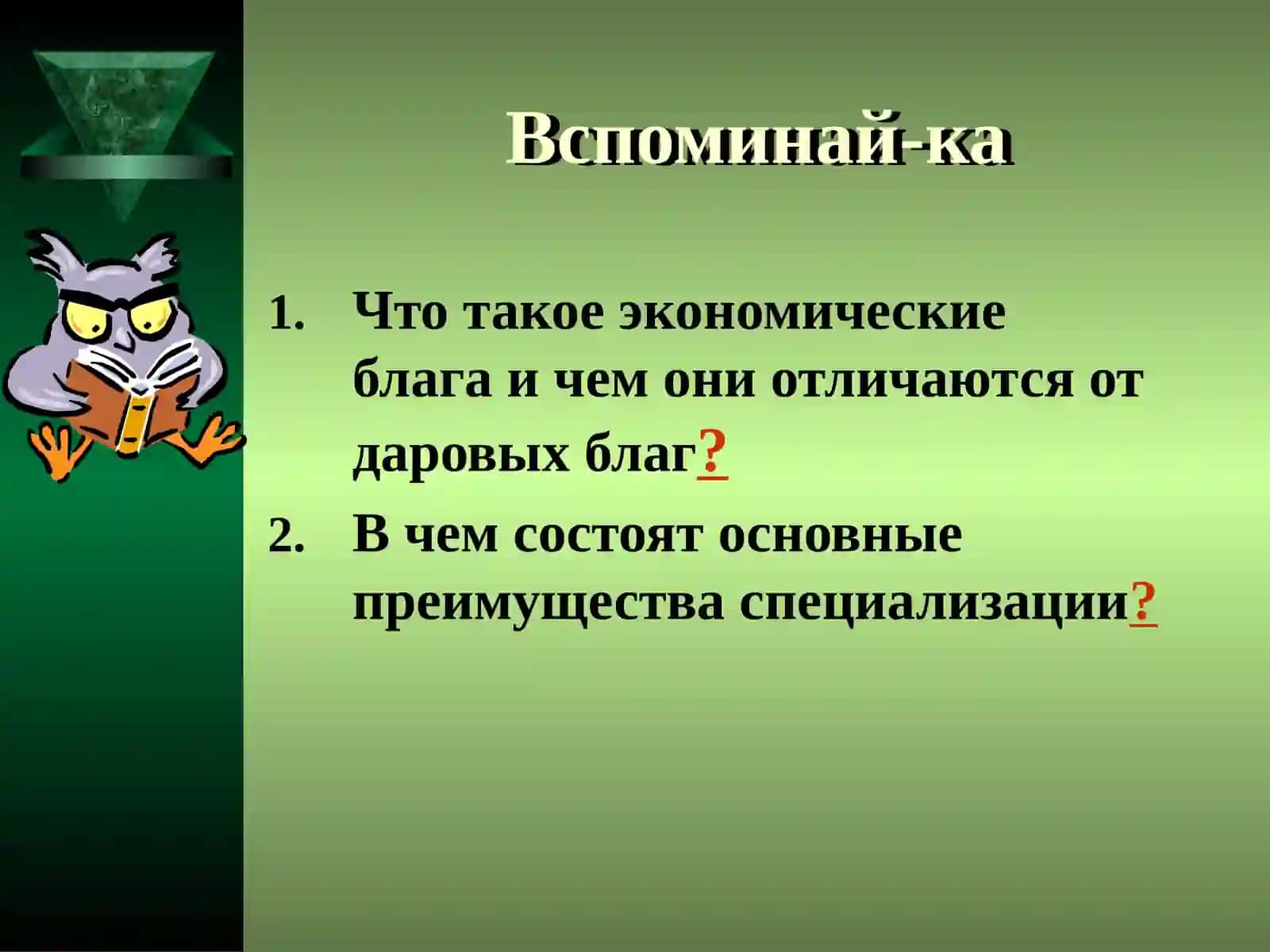 Вспоминай-ка

1. Что такое экономические блага и чем они отличаются от даровых благ?
2. В чем состоят основные преимущества специализации?